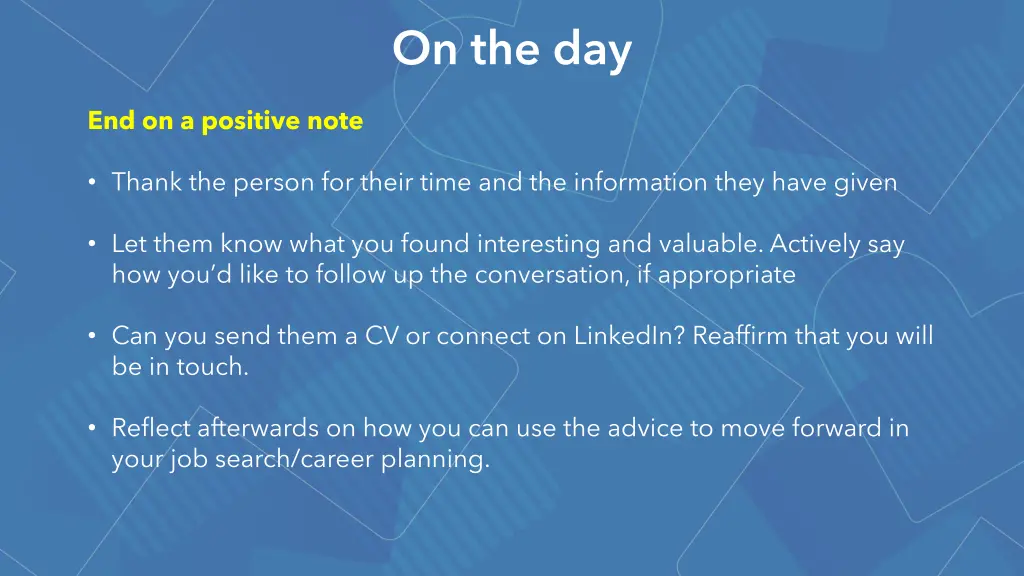 On the day

End on a positive note

• Thank the person for their time and the information they have given

• Let them know what you found interesting and valuable. Actively say how you'd like to follow up the conversation, if appropriate

• Can you send them a CV or connect on LinkedIn? Reaffirm that you will be in touch.

• Reflect afterwards on how you can use the advice to move forward in your job search/career planning.